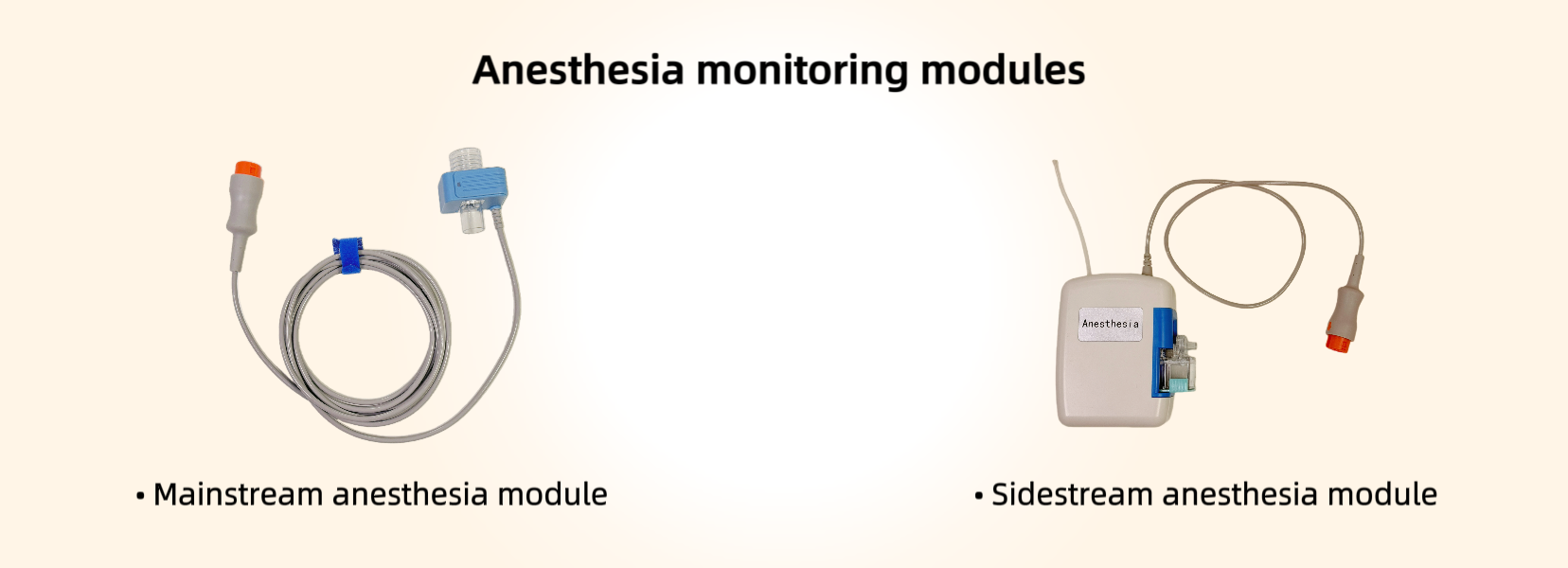 Anesthesia monitoring modules

Anesthesia

• Mainstream anesthesia module

• Sidestream anesthesia module